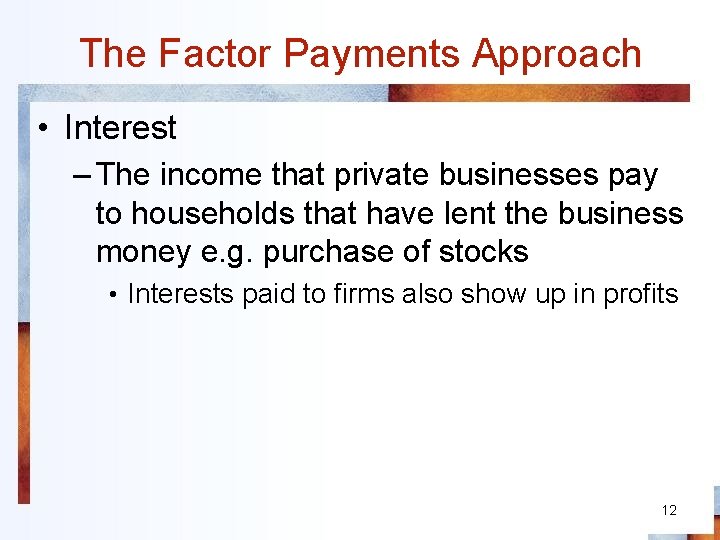 The Factor Payments Approach

• Interest

– The income that private businesses pay to households that have lent the business money e.g. purchase of stocks

• Interests paid to firms also show up in profits

12